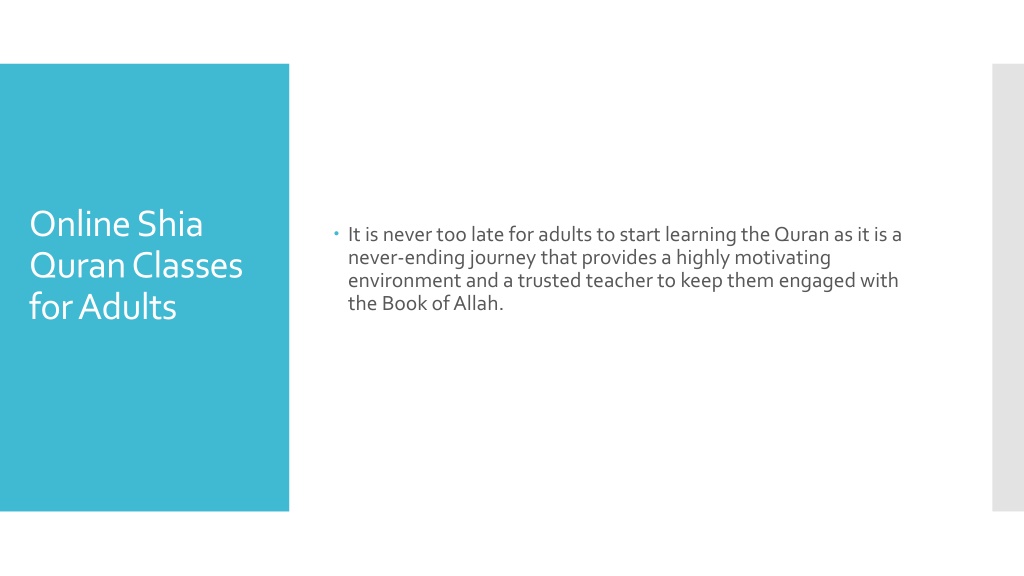 Online Shia Quran Classes for Adults

• It is never too late for adults to start learning the Quran as it is a never-ending journey that provides a highly motivating environment and a trusted teacher to keep them engaged with the Book of Allah.